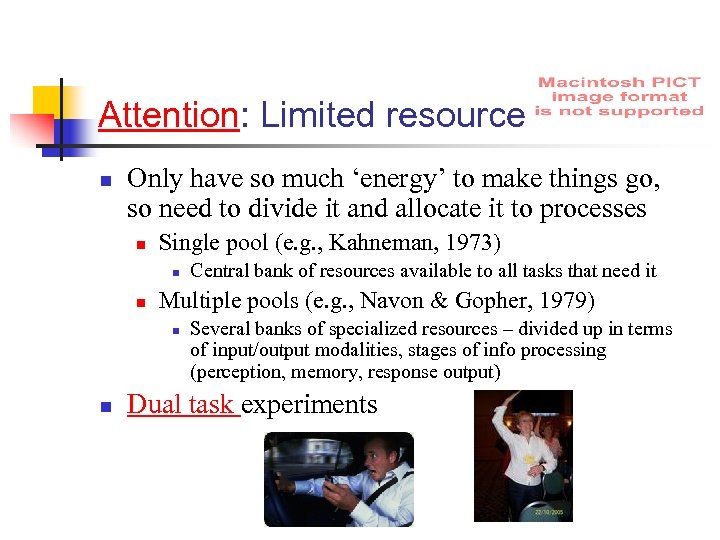 Attention: Limited resource

Macintosh PICT image format is not supported

- Only have so much ‘energy’ to make things go, so need to divide it and allocate it to processes
  - Single pool (e.g., Kahneman, 1973)
    - Central bank of resources available to all tasks that need it
  - Multiple pools (e.g., Navon & Gopher, 1979)
    - Several banks of specialized resources – divided up in terms of input/output modalities, stages of info processing (perception, memory, response output)
- Dual task experiments

22/10/2005